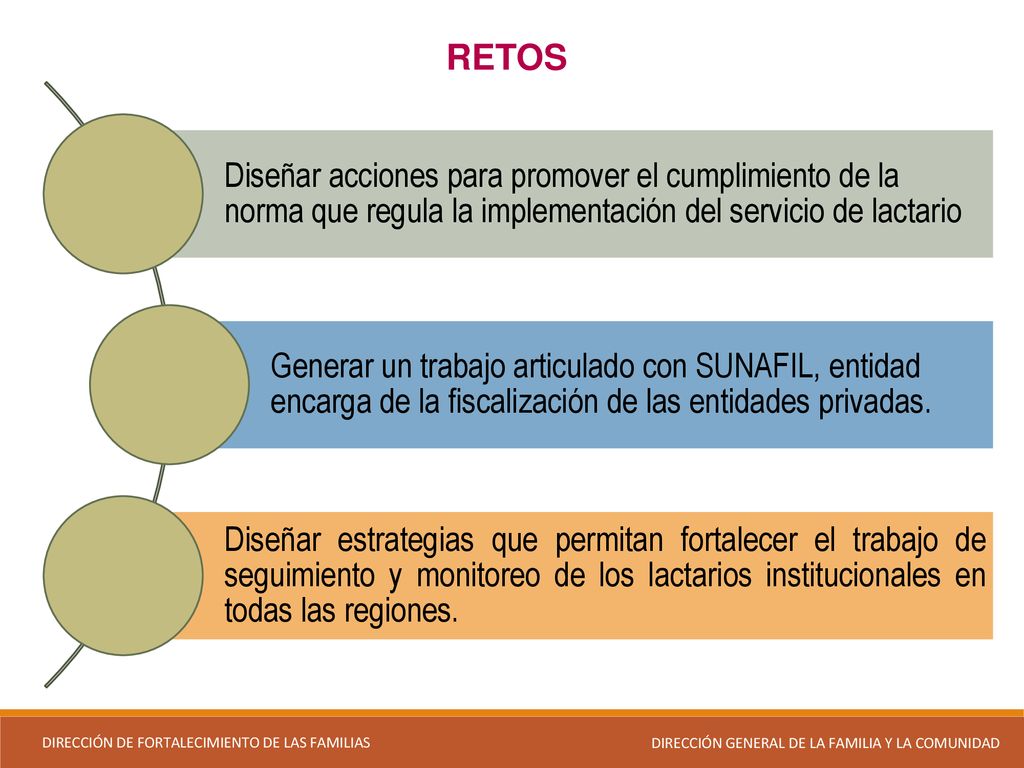 RETOS

Diseñar acciones para promover el cumplimiento de la norma que regula la implementación del servicio de lactario

Generar un trabajo articulado con SUNAFIL, entidad encarga de la fiscalización de las entidades privadas.

Diseñar estrategias que permitan fortalecer el trabajo de seguimiento y monitoreo de los lactarios institucionales en todas las regiones.

DIRECCIÓN DE FORTALECIMIENTO DE LAS FAMILIAS

DIRECCIÓN GENERAL DE LA FAMILIA Y LA COMUNIDAD